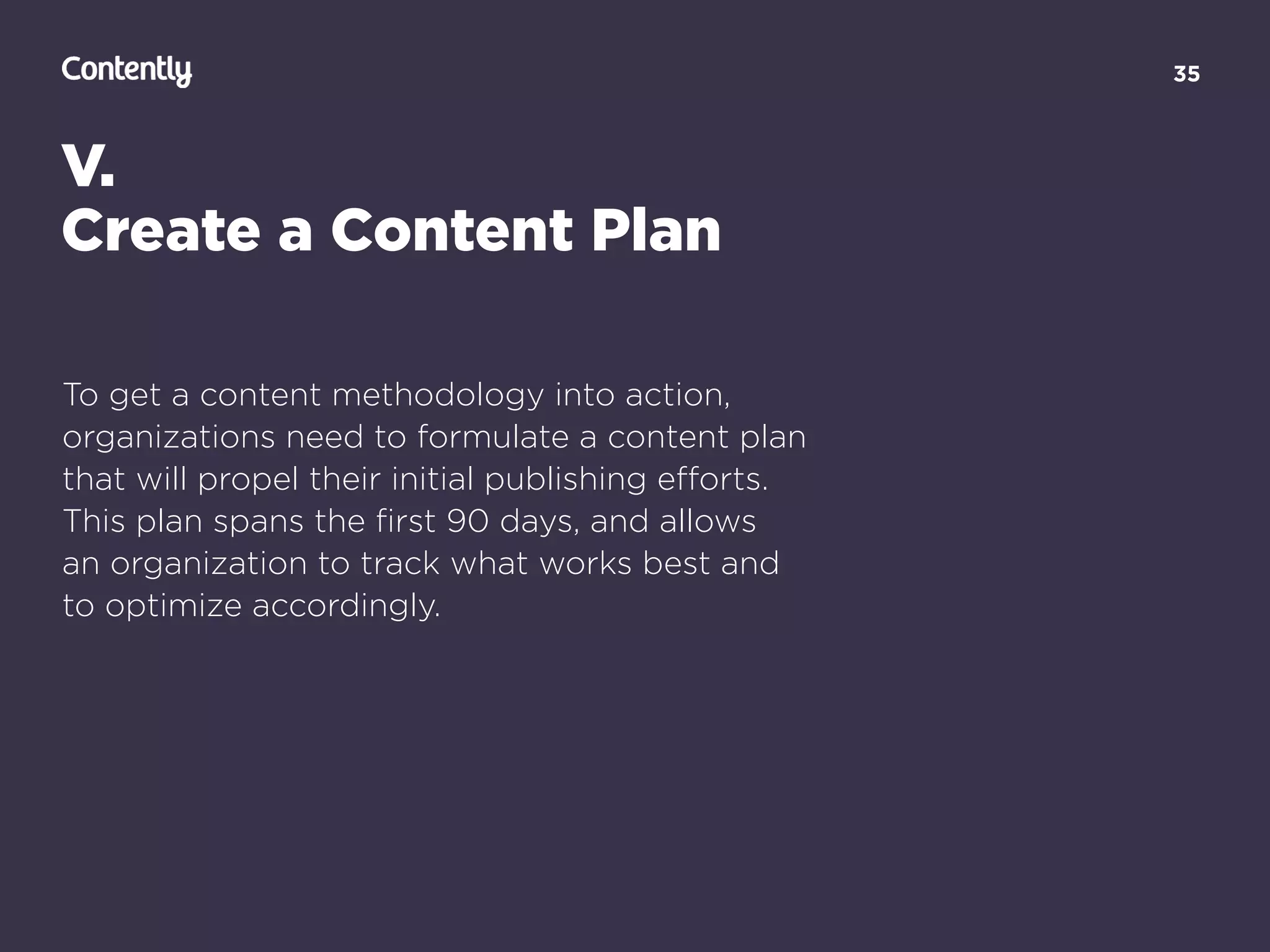 Contently

35

V.
Create a Content Plan

To get a content methodology into action, organizations need to formulate a content plan that will propel their initial publishing efforts. This plan spans the first 90 days, and allows an organization to track what works best and to optimize accordingly.